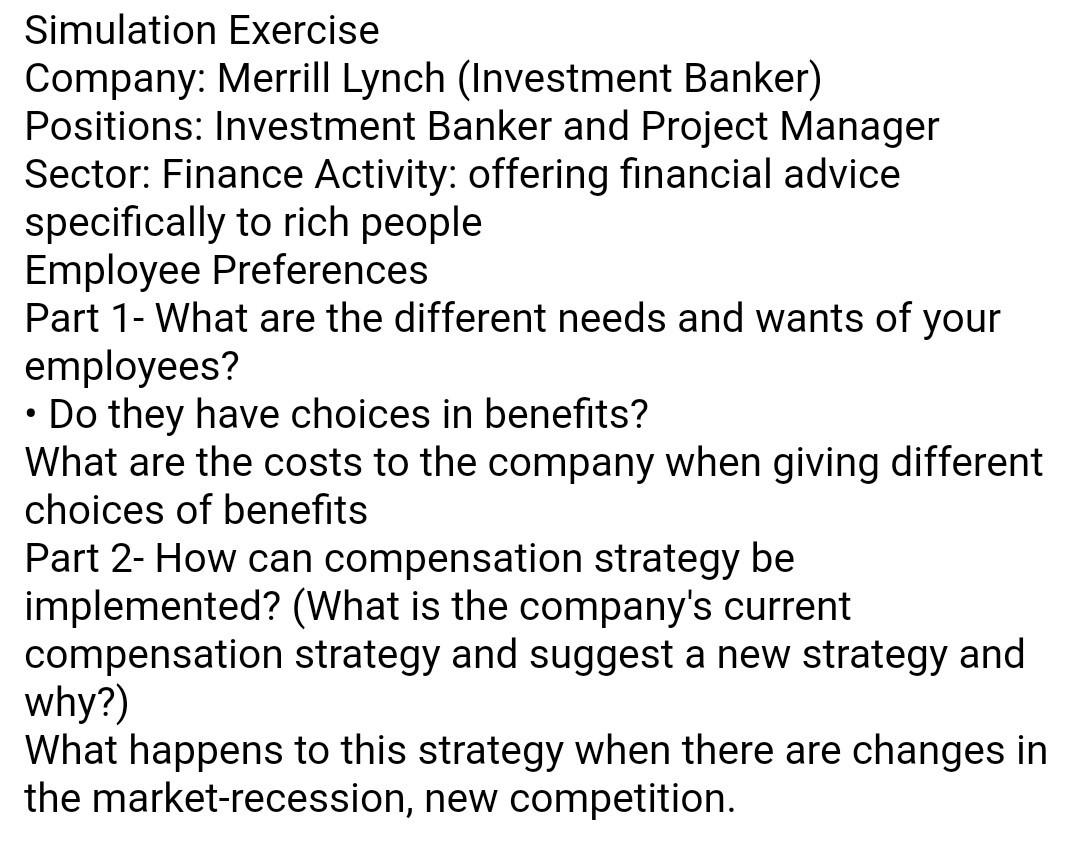 Simulation Exercise
Company: Merrill Lynch (Investment Banker)
Positions: Investment Banker and Project Manager
Sector: Finance Activity: offering financial advice specifically to rich people
Employee Preferences
Part 1- What are the different needs and wants of your employees?
• Do they have choices in benefits?
What are the costs to the company when giving different choices of benefits
Part 2- How can compensation strategy be implemented? (What is the company's current compensation strategy and suggest a new strategy and why?)
What happens to this strategy when there are changes in the market-recession, new competition.